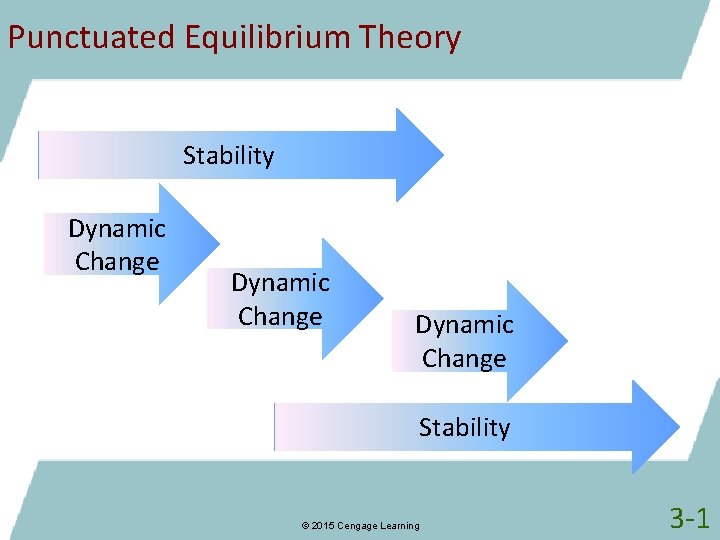 Punctuated Equilibrium Theory

Stability

Dynamic Change

Dynamic Change

Dynamic Change

Stability

© 2015 Cengage Learning

3-1